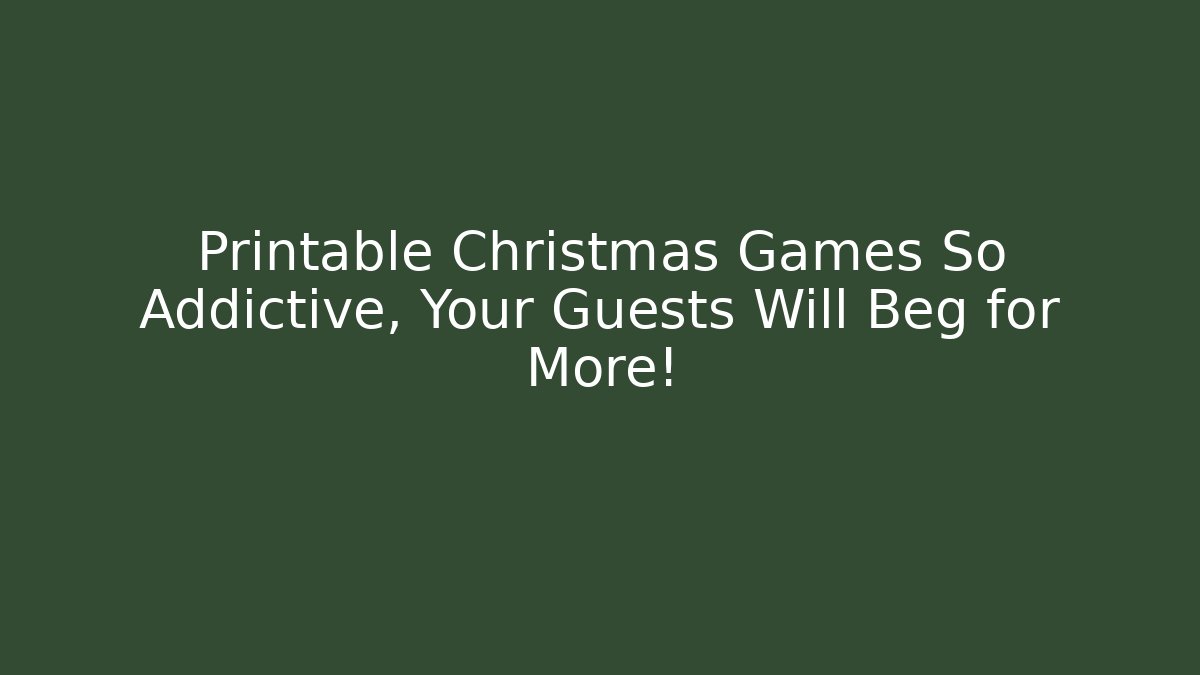 Printable Christmas Games So Addictive, Your Guests Will Beg for More!